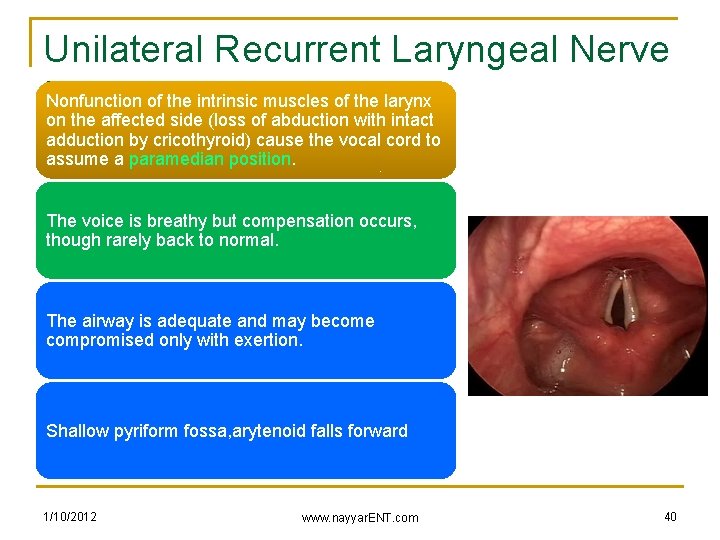 Unilateral Recurrent Laryngeal Nerve

Nonfunction of the intrinsic muscles of the larynx on the affected side (loss of abduction with intact adduction by cricothyroid) cause the vocal cord to assume a paramedian position.

The voice is breathy but compensation occurs, though rarely back to normal.

The airway is adequate and may become compromised only with exertion.

Shallow pyriform fossa,arytenoid falls forward

1/10/2012

www.nayyarENT.com

40